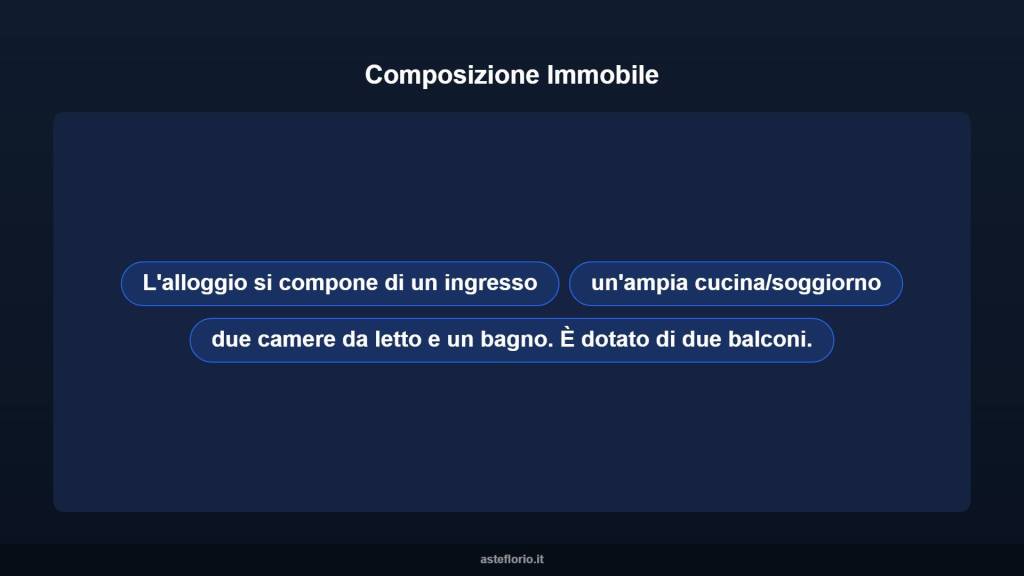 Composizione Immobile

L'alloggio si compone di un ingresso

un'ampia cucina/soggiorno

due camere da letto e un bagno. È dotato di due balconi.

asteflorio.it